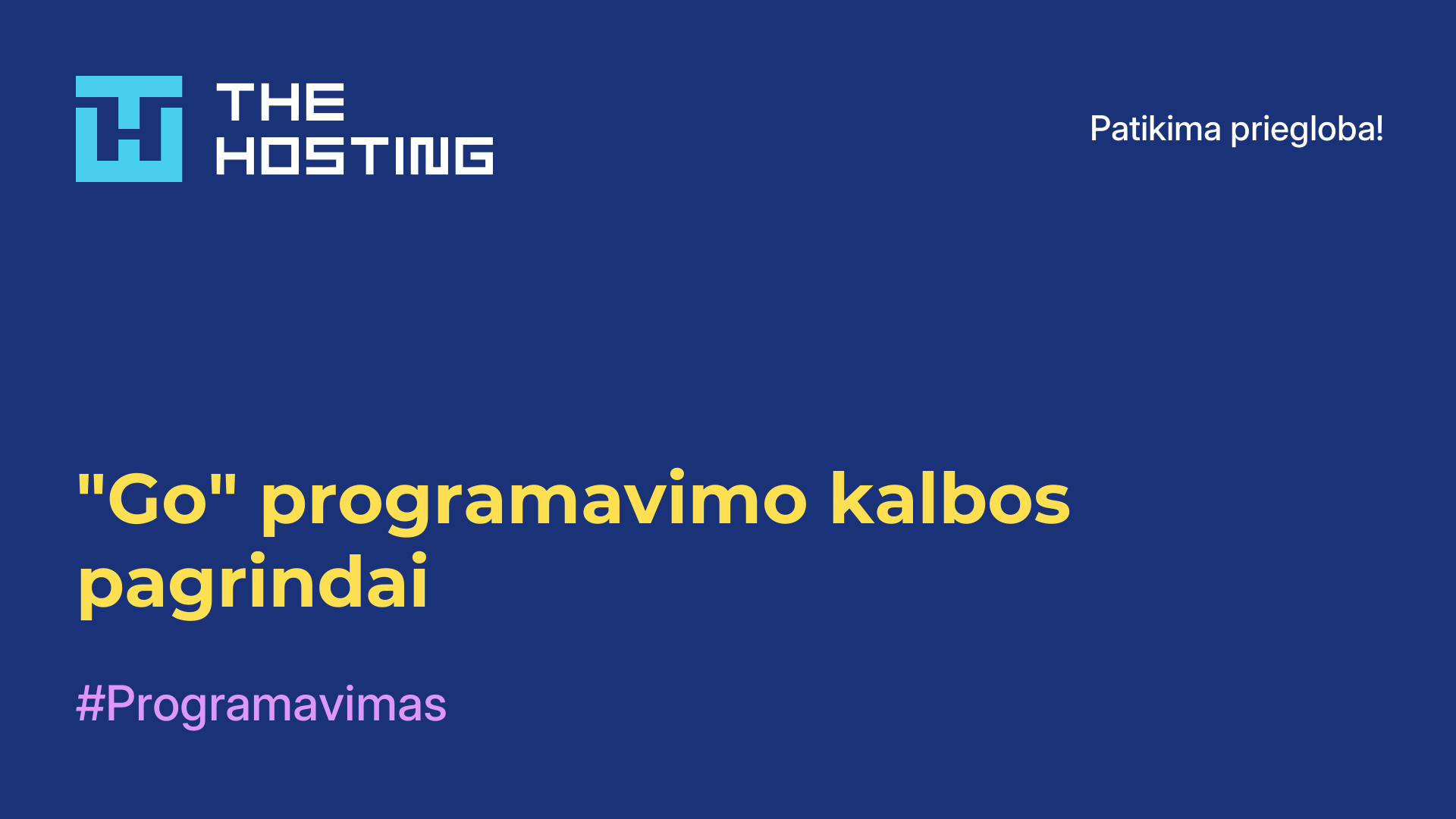 THE HOSTING

Patikima priegloba!

"Go" programavimo kalbos pagrindai

#Programavimas